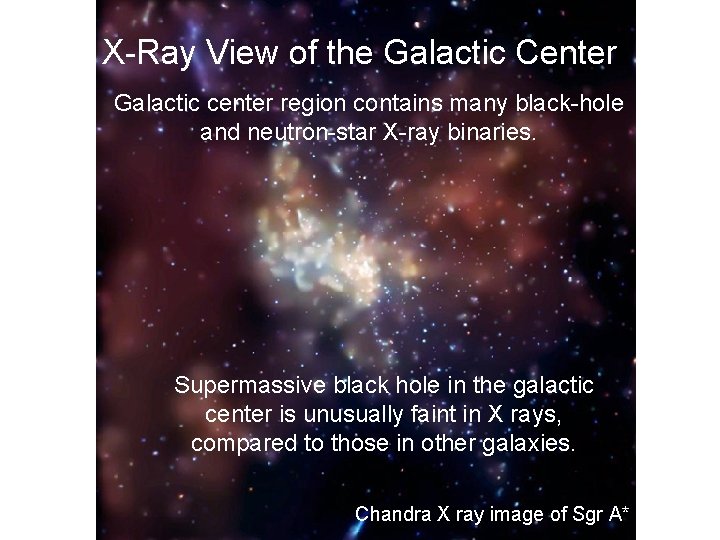 X-Ray View of the Galactic Center

Galactic center region contains many black-hole and neutron-star X-ray binaries.

Supermassive black hole in the galactic center is unusually faint in X rays, compared to those in other galaxies.

Chandra X ray image of Sgr A*